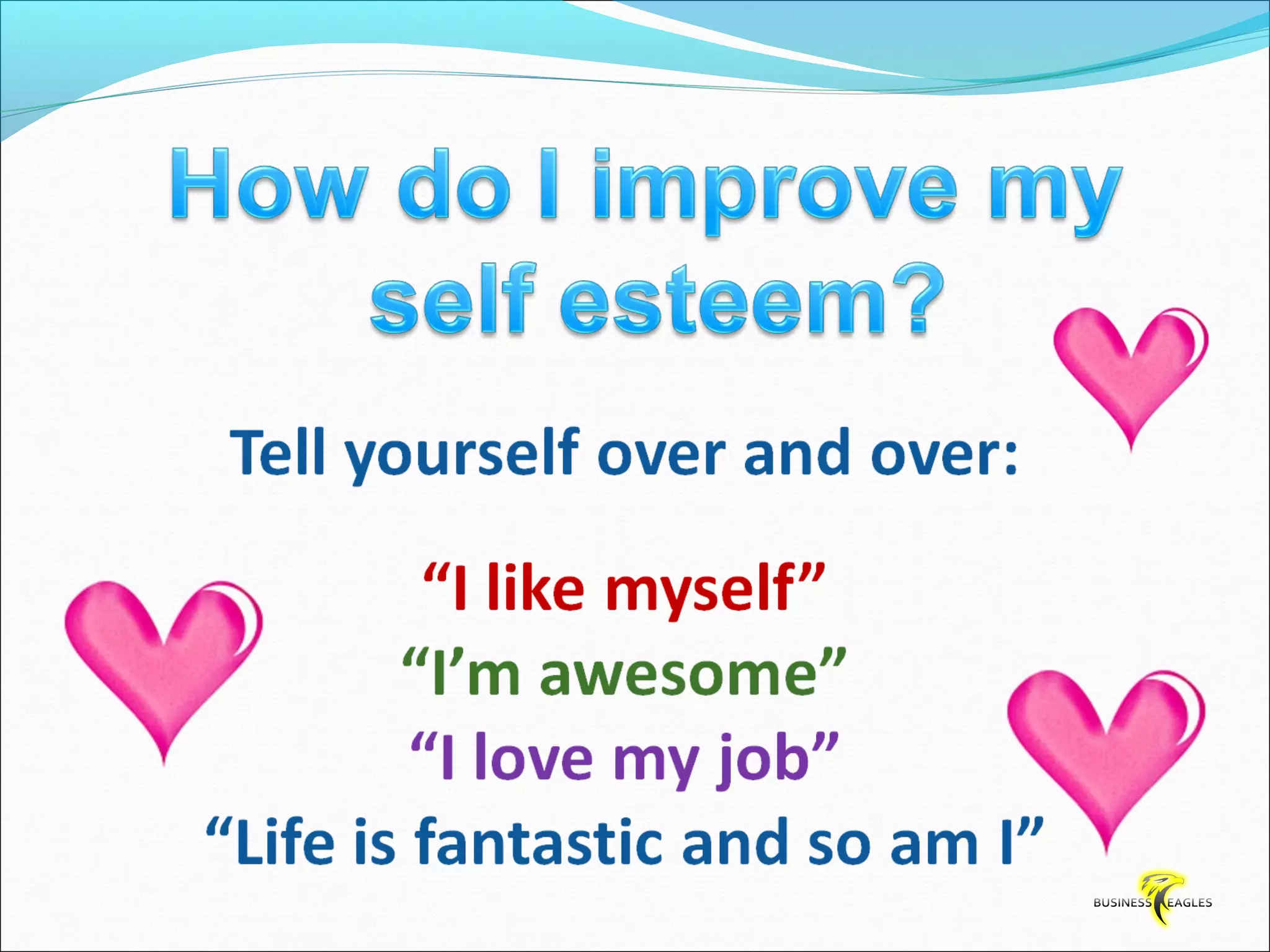 How do I improve my self esteem?

Tell yourself over and over:

“I like myself”
“I’m awesome”
“I love my job”
“Life is fantastic and so am I”

BUSINESS EAGLES